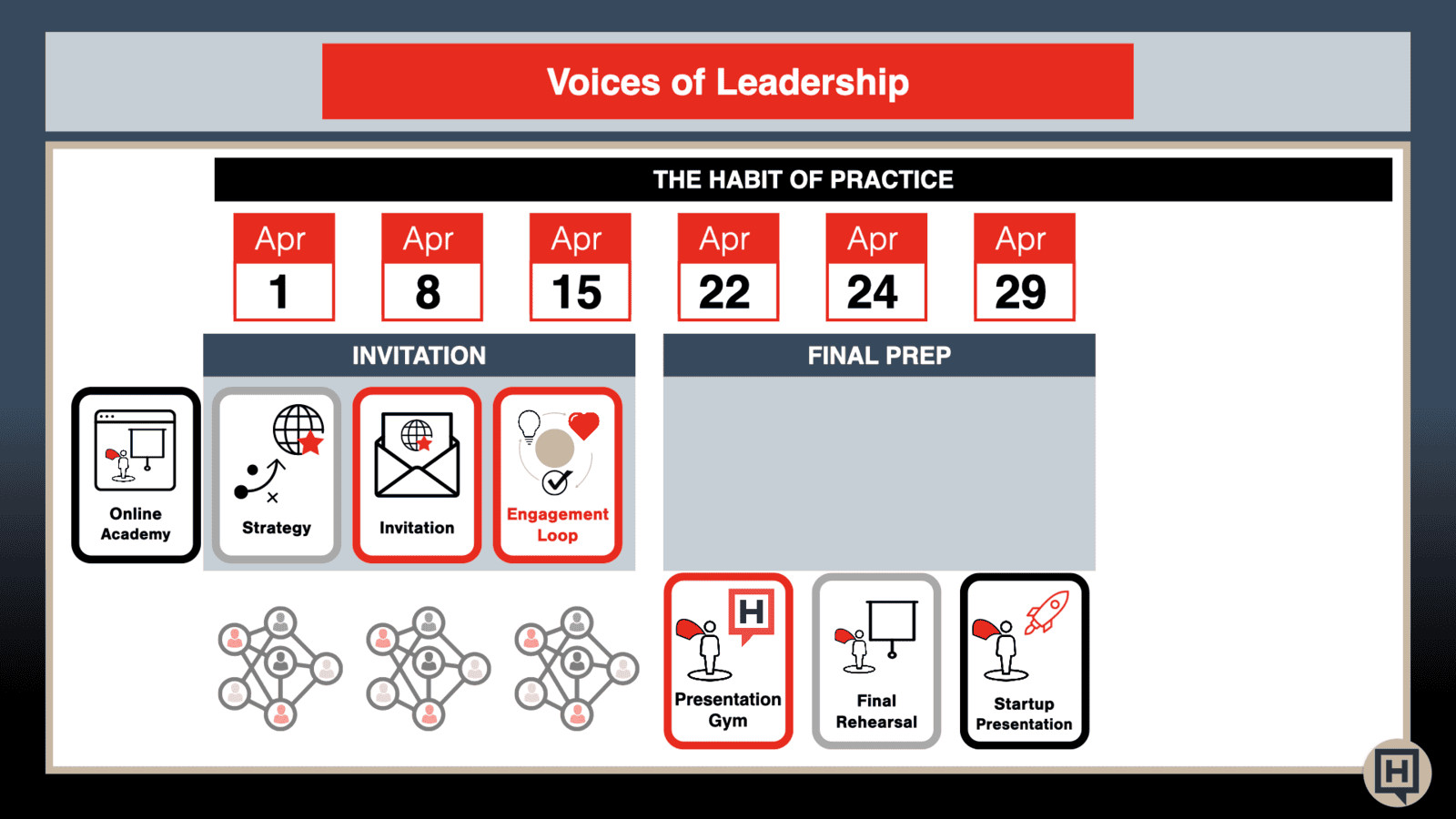 Voices of Leadership

THE HABIT OF PRACTICE

Apr 1

Apr 8

Apr 15

Apr 22

Apr 24

Apr 29

INVITATION

FINAL PREP

Online Academy

Strategy

Invitation

Engagement Loop

H

Presentation Gym

Final Rehearsal

Startup Presentation

H